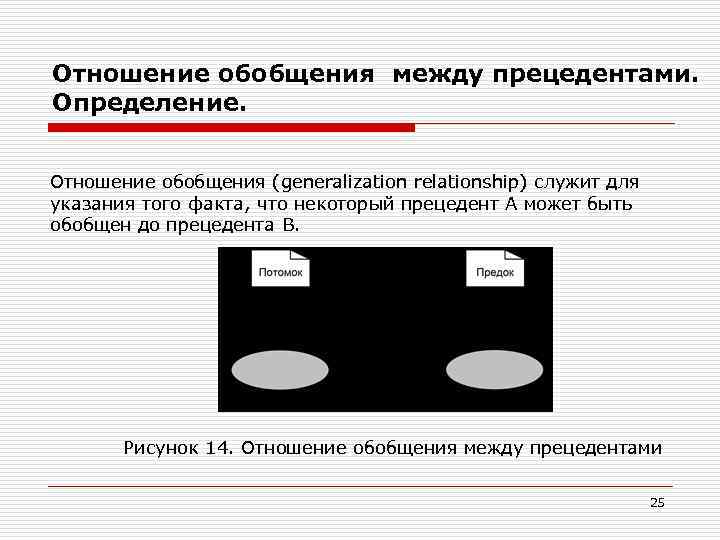 Отношение обобщения между прецедентами. Определение.

Отношение обобщения (generalization relationship) служит для указания того факта, что некоторый прецедент А может быть обобщен до прецедента В.

Потомок

Предок

Рисунок 14. Отношение обобщения между прецедентами

25